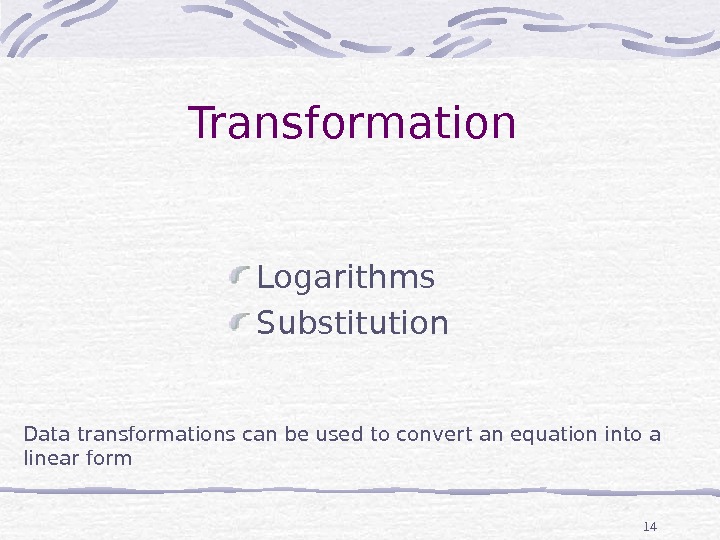 Transformation

Logarithms
Substitution

Data transformations can be used to convert an equation into a linear form

14